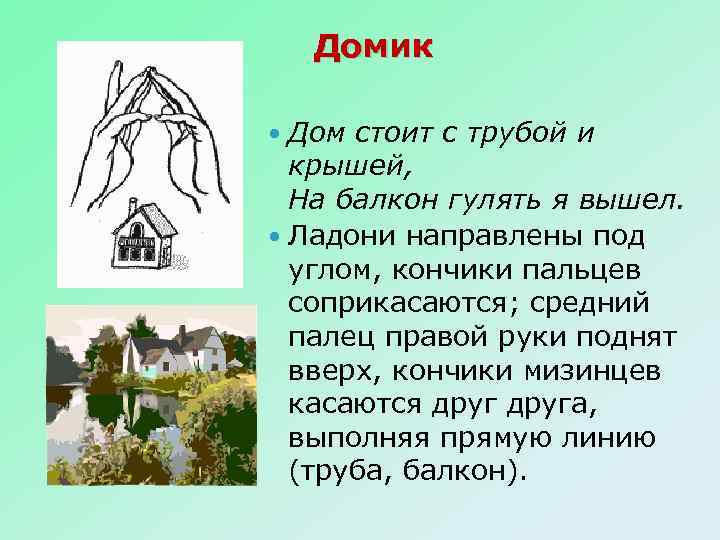 Домик

• Дом стоит с трубой и крышей,
На балкон гулять я вышел.

• Ладони направлены под углом, кончики пальцев соприкасаются; средний палец правой руки поднят вверх, кончики мизинцев касаются друг друга, выполняя прямую линию (труба, балкон).